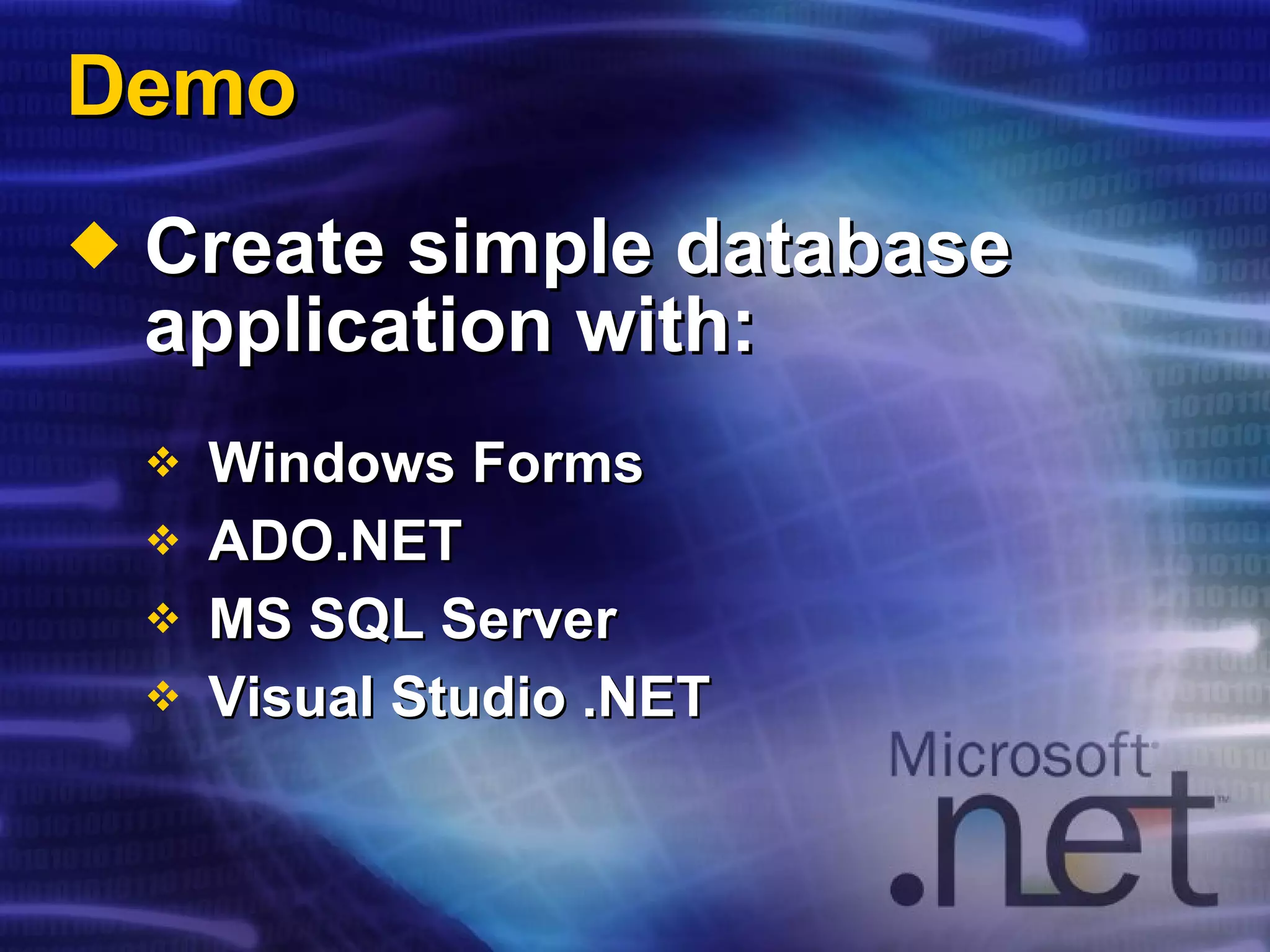 Demo

◆ Create simple database application with:

❖ Windows Forms
❖ ADO.NET
❖ MS SQL Server
❖ Visual Studio .NET

Microsoft
.net